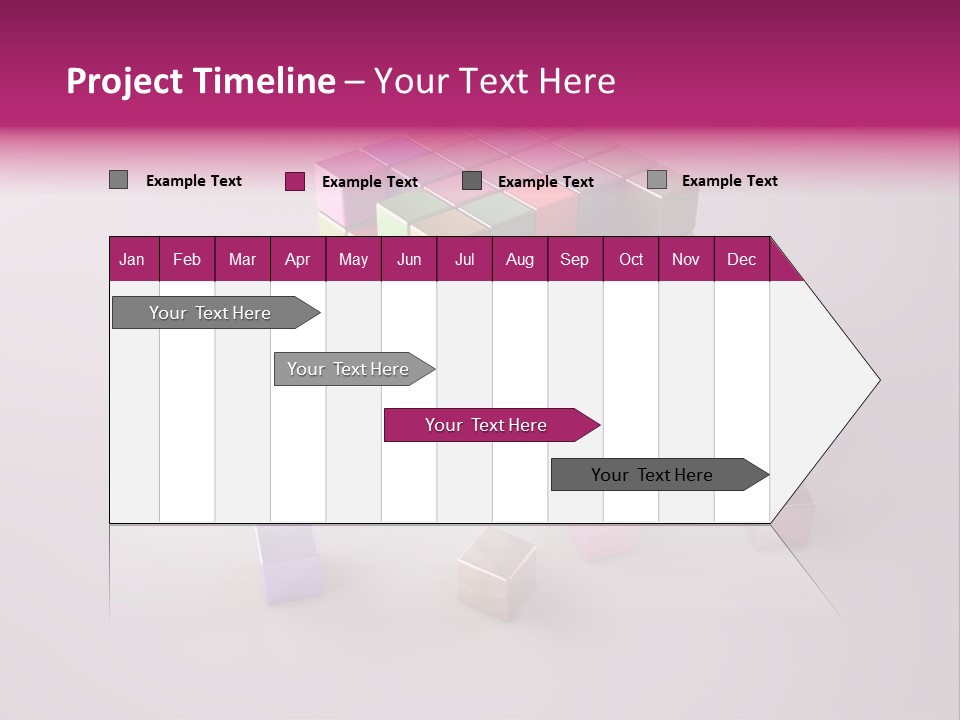 Project Timeline – Your Text Here

Example Text
Example Text
Example Text
Example Text

| Jan | Feb | Mar | Apr | May | Jun | Jul | Aug | Sep | Oct | Nov | Dec |
|---|---|---|---|---|---|---|---|---|---|---|---|

Your Text Here
Your Text Here
Your Text Here
Your Text Here